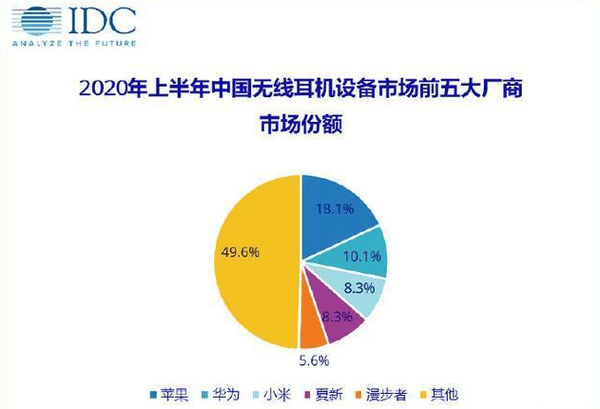 IDC
ANALYZE THE FUTURE

2020年上半年中国无线耳机设备市场前五大厂商市场份额

18.1%
10.1%
8.3%
8.3%
5.6%
49.6%

苹果 华为 小米 夏新 漫步者 其他